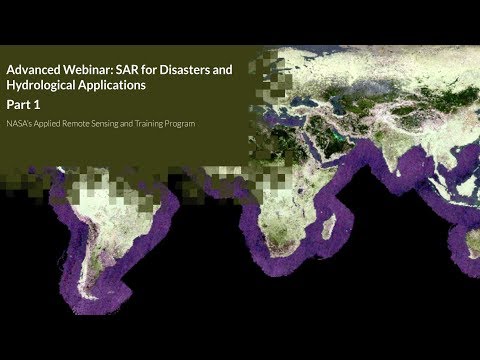 Advanced Webinar: SAR for Disasters and Hydrological Applications

Part 1

NASA's Applied Remote Sensing and Training Program